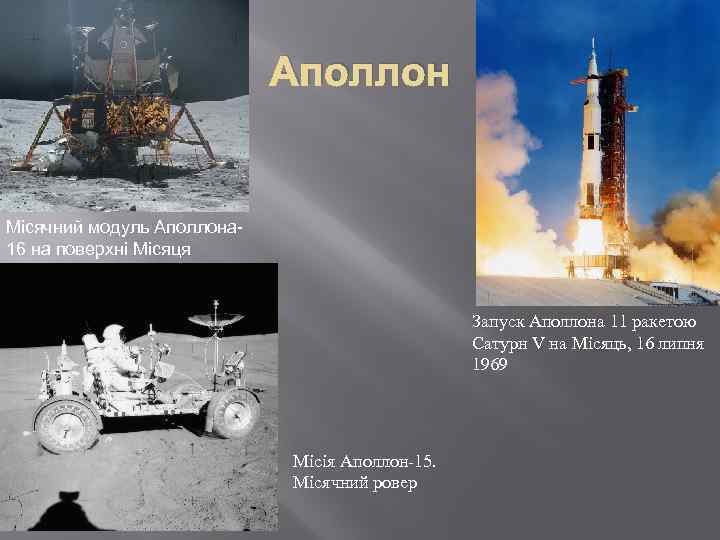 Аполлон

Місячний модуль Аполлона-16 на поверхні Місяця

Запуск Аполлона 11 ракетою Сатурн V на Місяць, 16 липня 1969

Місія Аполлон-15. Місячний ровер